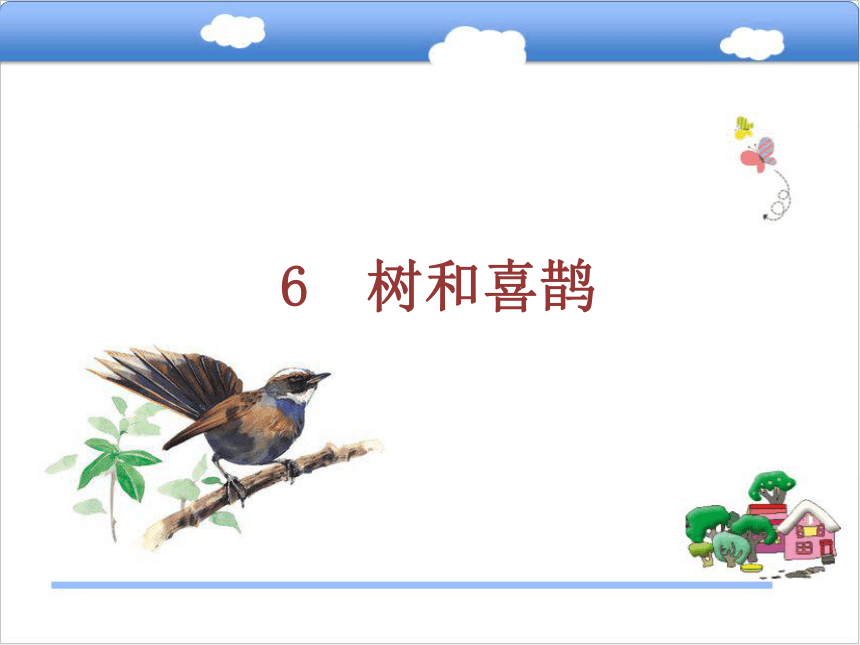 6　树和喜鹊